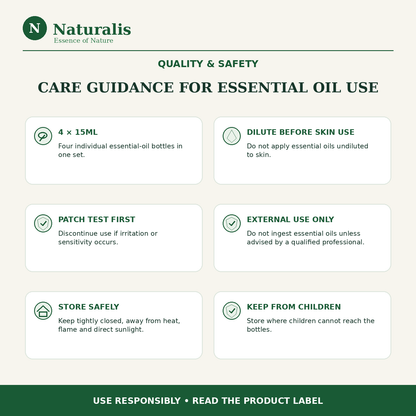 N Naturalis
Essence of Nature

QUALITY & SAFETY

CARE GUIDANCE FOR ESSENTIAL OIL USE

4 × 15ML
Four individual essential-oil bottles in one set.

DILUTE BEFORE SKIN USE
Do not apply essential oils undiluted to skin.

PATCH TEST FIRST
Discontinue use if irritation or sensitivity occurs.

EXTERNAL USE ONLY
Do not ingest essential oils unless advised by a qualified professional.

STORE SAFELY
Keep tightly closed, away from heat, flame and direct sunlight.

KEEP FROM CHILDREN
Store where children cannot reach the bottles.

USE RESPONSIBLY • READ THE PRODUCT LABEL